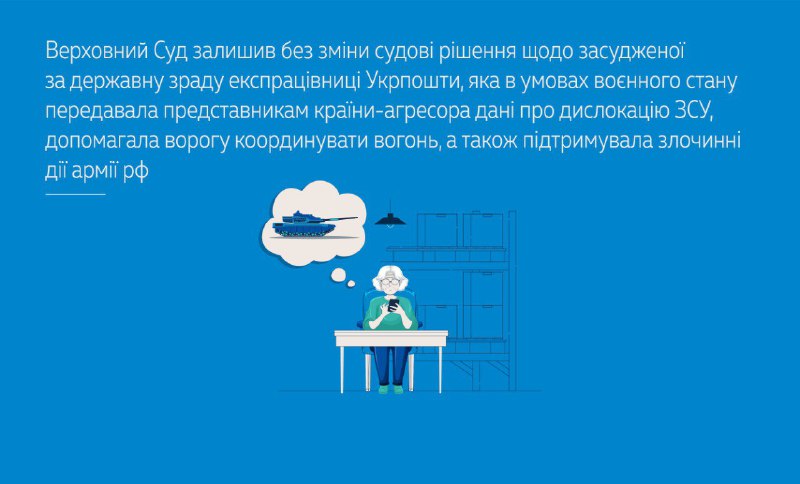 Верховний Суд залишив без зміни судові рішення щодо засудженої за державну зраду експрацівниці Укрпошти, яка в умовах воєнного стану передавала представникам країни-агресора дані про дислокацію ЗСУ, допомагала ворогу координувати вогонь, а також підтримувала злочинні дії армії рф